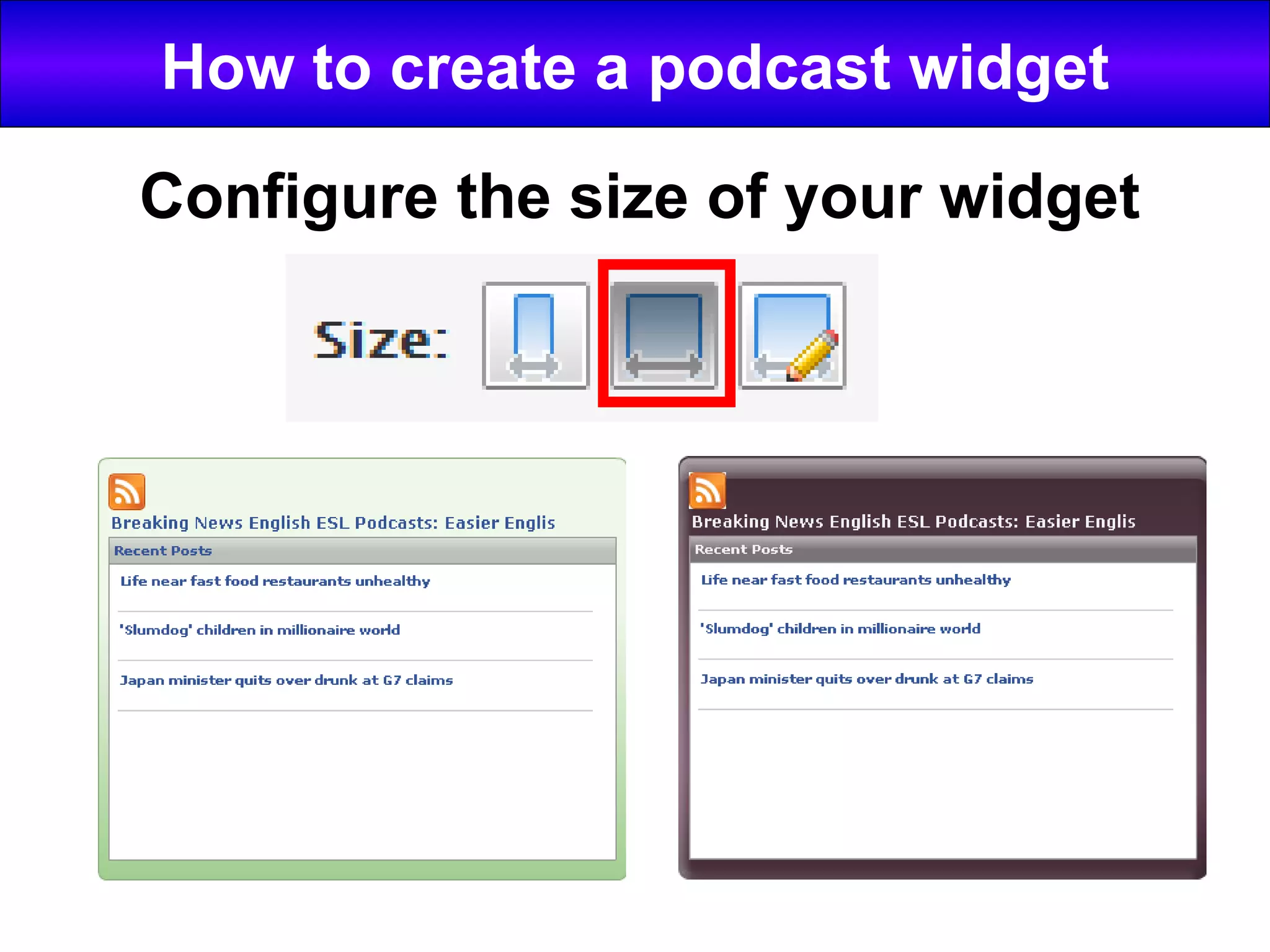 How to create a podcast widget

Configure the size of your widget

Size:

Breaking News English ESL Podcasts: Easier Englis

Recent Posts

Life near fast food restaurants unhealthy

'Slumdog' children in millionaire world

Japan minister quits over drunk at G7 claims

Breaking News English ESL Podcasts: Easier Englis

Recent Posts

Life near fast food restaurants unhealthy

'Slumdog' children in millionaire world

Japan minister quits over drunk at G7 claims